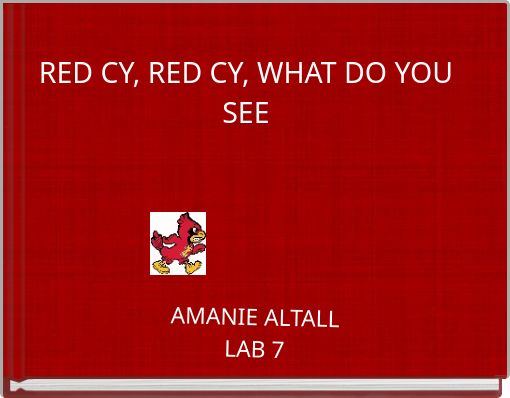 RED CY, RED CY, WHAT DO YOU SEE

AMANIE ALTALL
LAB 7